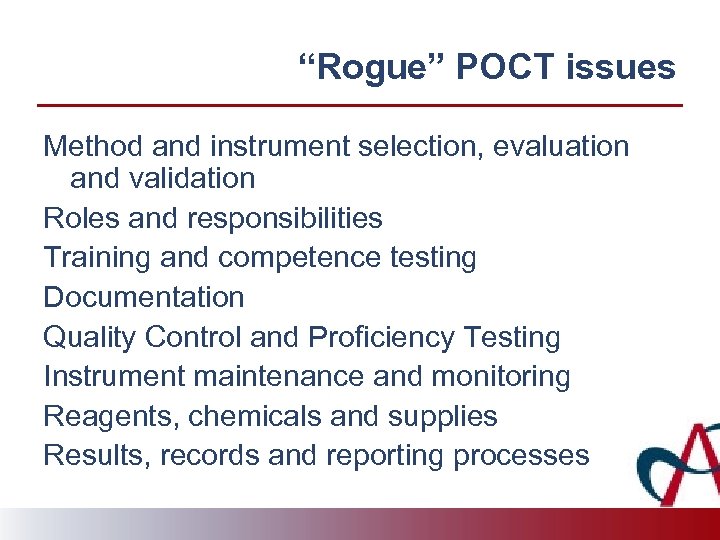 “Rogue” POCT issues

Method and instrument selection, evaluation and validation
Roles and responsibilities
Training and competence testing
Documentation
Quality Control and Proficiency Testing
Instrument maintenance and monitoring
Reagents, chemicals and supplies
Results, records and reporting processes